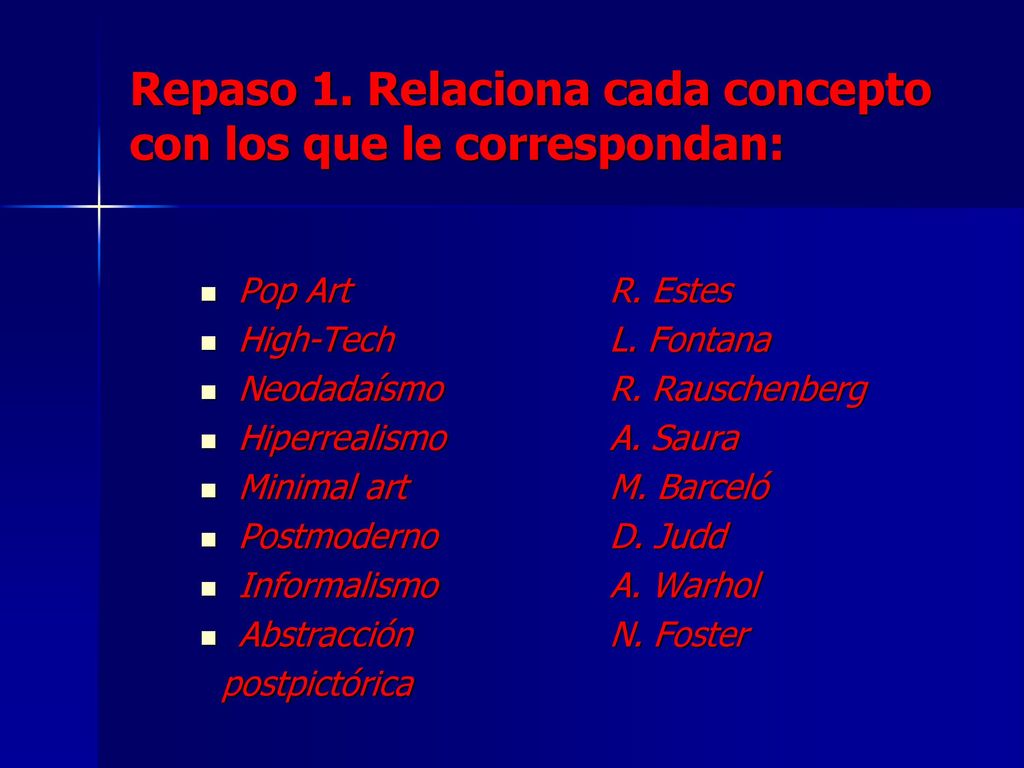 Repaso 1. Relaciona cada concepto con los que le correspondan:

- Pop Art
- High-Tech
- Neodadaísmo
- Hiperrealismo
- Minimal art
- Postmoderno
- Informalismo
- Abstracción postpictórica

R. Estes
L. Fontana
R. Rauschenberg
A. Saura
M. Barceló
D. Judd
A. Warhol
N. Foster